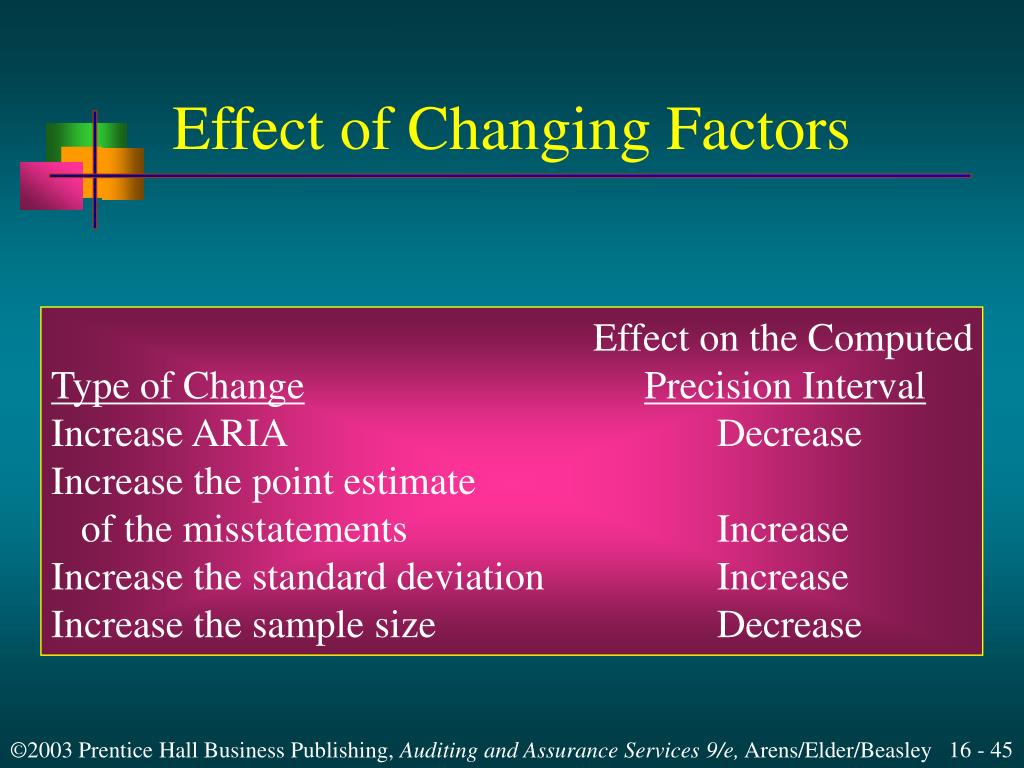 Effect of Changing Factors

| Type of Change | Effect on the Computed Precision Interval |
|---|---|
| Increase ARIA | Decrease |
| Increase the point estimate of the misstatements | Increase |
| Increase the standard deviation | Increase |
| Increase the sample size | Decrease |

©2003 Prentice Hall Business Publishing, Auditing and Assurance Services 9/e, Arens/Elder/Beasley 16 - 45